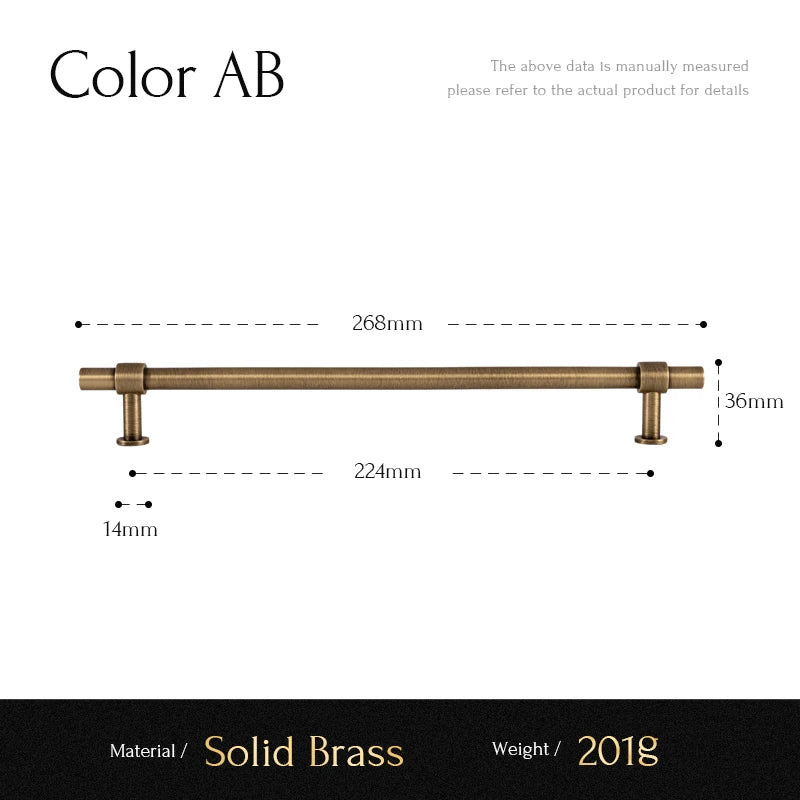 Color AB

The above data is manually measured
please refer to the actual product for details

268mm

36mm

224mm

14mm

Material / Solid Brass Weight / 201g